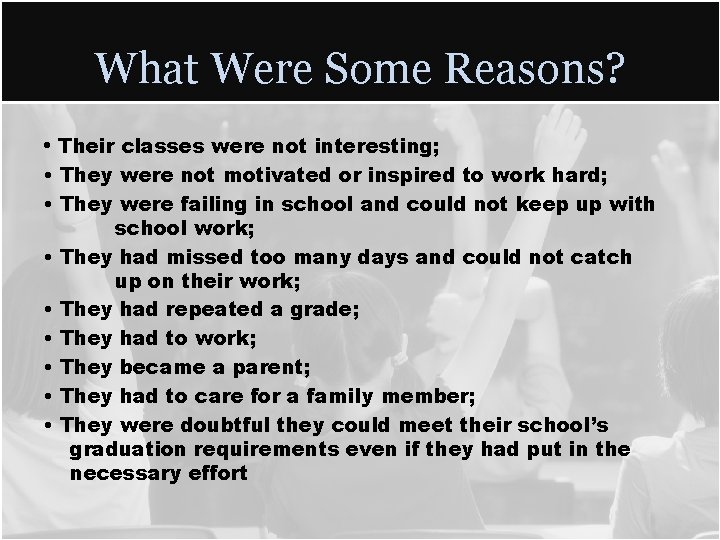 What Were Some Reasons?

• Their classes were not interesting;
• They were not motivated or inspired to work hard;
• They were failing in school and could not keep up with school work;
• They had missed too many days and could not catch up on their work;
• They had repeated a grade;
• They had to work;
• They became a parent;
• They had to care for a family member;
• They were doubtful they could meet their school's graduation requirements even if they had put in the necessary effort